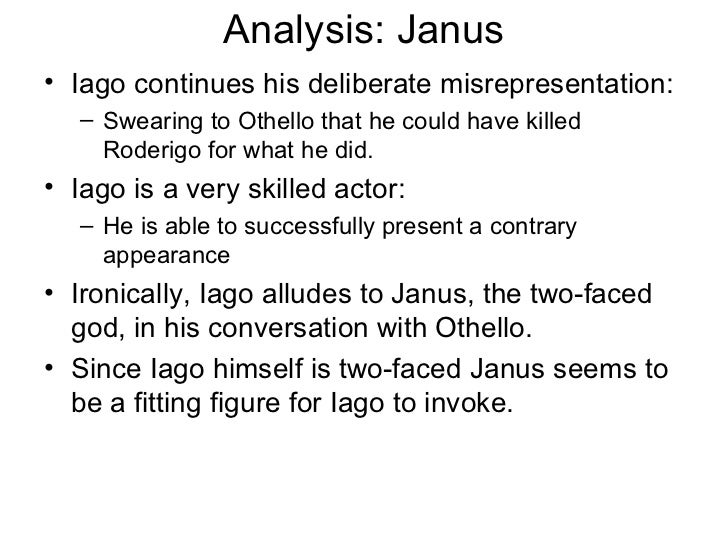 Analysis: Janus

• Iago continues his deliberate misrepresentation:
  – Swearing to Othello that he could have killed Roderigo for what he did.
• Iago is a very skilled actor:
  – He is able to successfully present a contrary appearance
• Ironically, Iago alludes to Janus, the two-faced god, in his conversation with Othello.
• Since Iago himself is two-faced Janus seems to be a fitting figure for Iago to invoke.